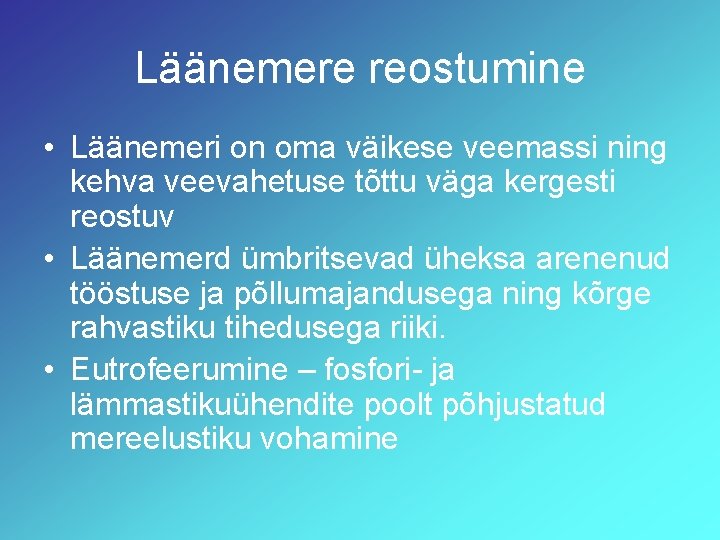 Läänemere reostumine

• Läänemeri on oma väikese veemassi ning kehva veevahetuse tõttu väga kergesti reostuv
• Läänemerd ümbritsevad üheksa arenenud tööstuse ja põllumajandusega ning kõrge rahvastiku tihedusega riiki.
• Eutrofeerumine – fosfori- ja lämmastikuühendite poolt põhjustatud mereelustiku vohamine